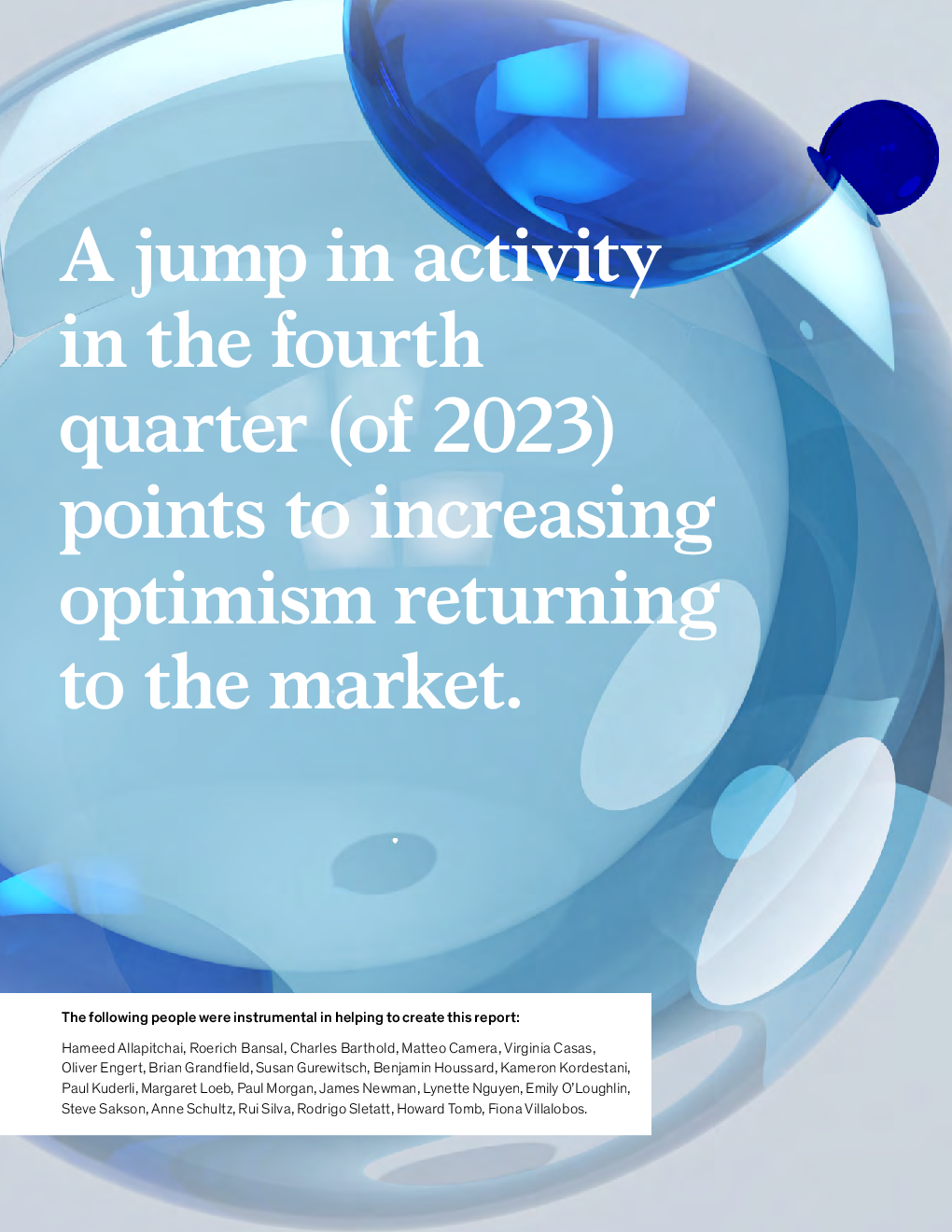 A jump in activity in the fourth quarter (of 2023) points to increasing optimism returning to the market.

The following people were instrumental in helping to create this report:

Hameed Allapitchai, Roerich Bansal, Charles Barthold, Matteo Camera, Virginia Casas, Oliver Engert, Brian Grandfield, Susan Gurewitsch, Benjamin Houssard, Kameron Kordestani, Paul Kuderli, Margaret Loeb, Paul Morgan, James Newman, Lynette Nguyen, Emily O'Loughlin, Steve Sakson, Anne Schultz, Rui Silva, Rodrigo Sletatt, Howard Tomb, Fiona Villalobos.